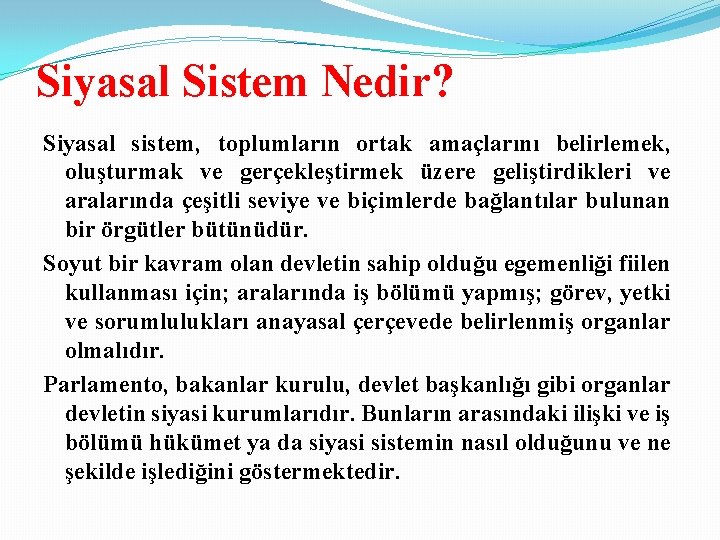 Siyasal Sistem Nedir?

Siyasal sistem, toplumların ortak amaçlarını belirlemek, oluşturmak ve gerçekleştirmek üzere geliştirdikleri ve aralarında çeşitli seviye ve biçimlerde bağlantılar bulunan bir örgütler bütünüdür.

Soyut bir kavram olan devletin sahip olduğu egemenliği fiilen kullanması için; aralarında iş bölümü yapmış; görev, yetki ve sorumlulukları anayasal çerçevede belirlenmiş organlar olmalıdır.

Parlamento, bakanlar kurulu, devlet başkanlığı gibi organlar devletin siyasi kurumlarıdır. Bunların arasındaki ilişki ve iş bölümü hükümet ya da siyasi sistemin nasıl olduğunu ve ne şekilde işlediğini göstermektedir.